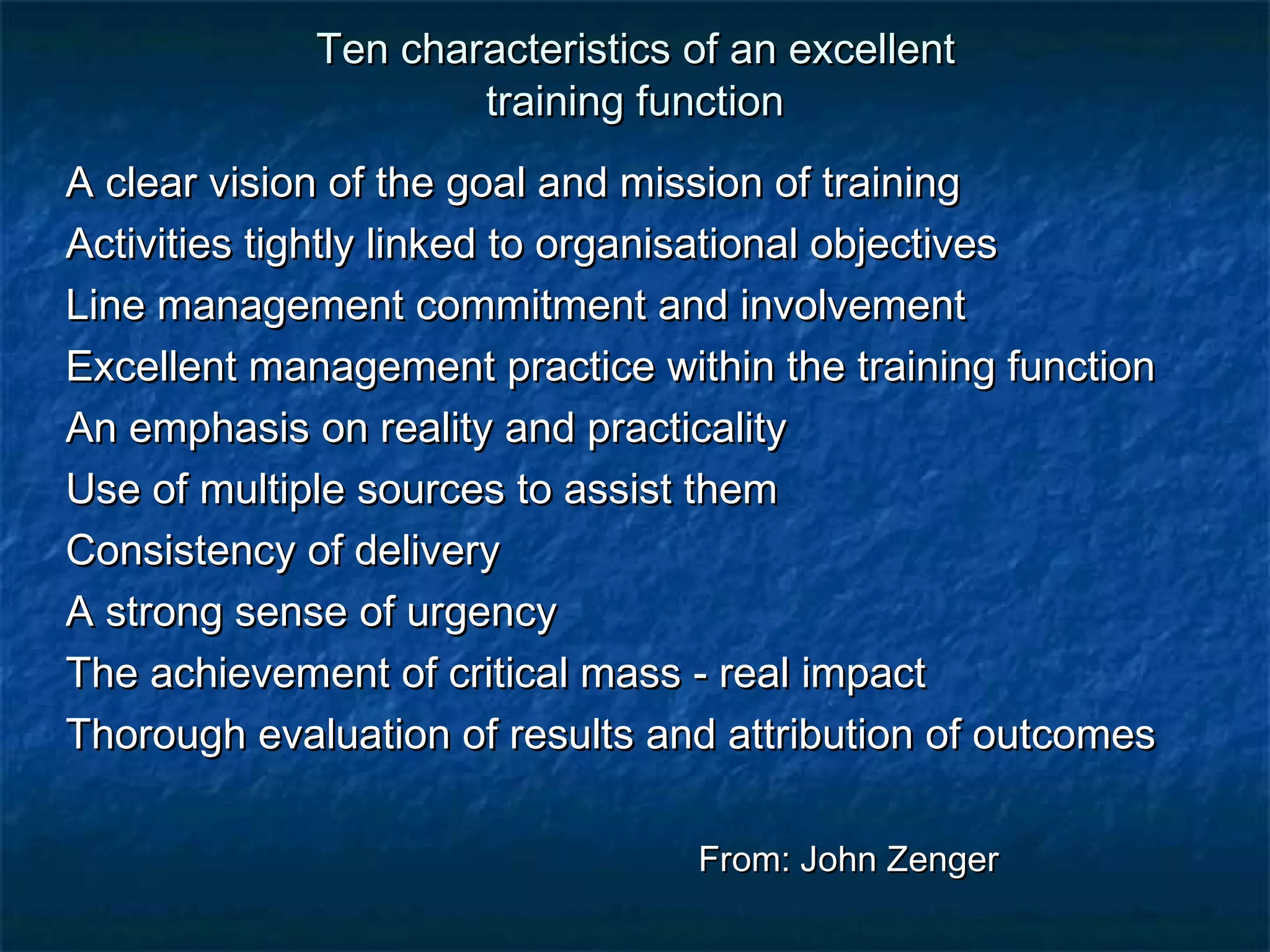 Ten characteristics of an excellent training function

A clear vision of the goal and mission of training
Activities tightly linked to organisational objectives
Line management commitment and involvement
Excellent management practice within the training function
An emphasis on reality and practicality
Use of multiple sources to assist them
Consistency of delivery
A strong sense of urgency
The achievement of critical mass - real impact
Thorough evaluation of results and attribution of outcomes

From: John Zenger